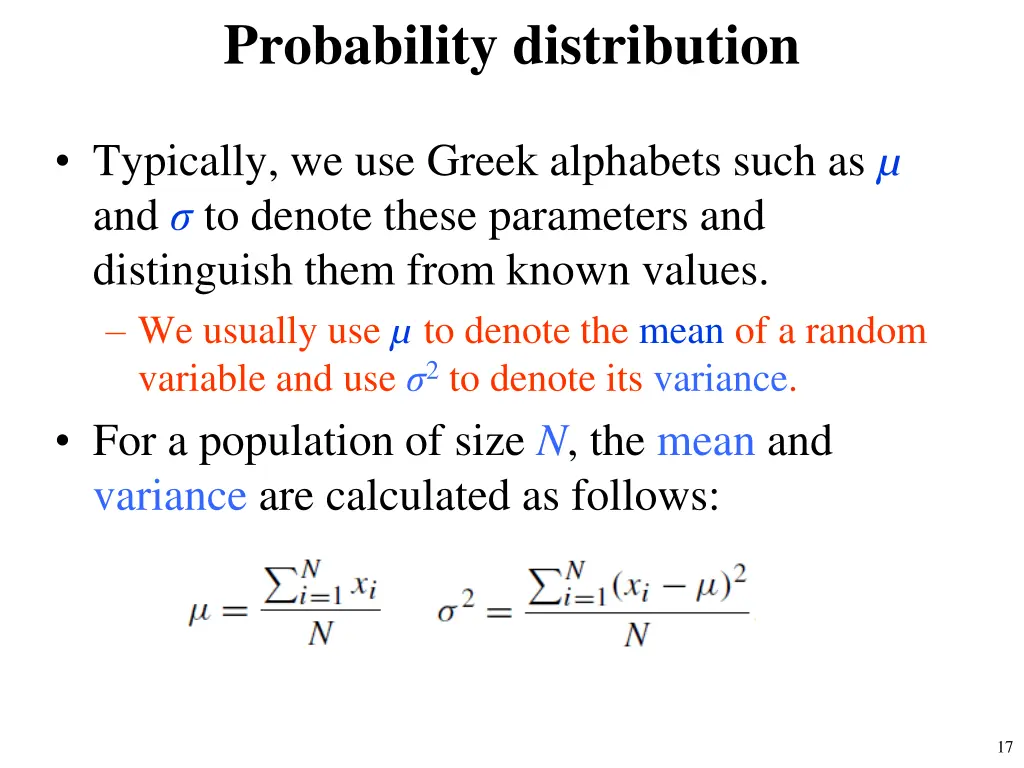 Probability distribution

• Typically, we use Greek alphabets such as $\mu$ and $\sigma$ to denote these parameters and distinguish them from known values.

– We usually use $\mu$ to denote the mean of a random variable and use $\sigma^2$ to denote its variance.

• For a population of size $N$, the mean and variance are calculated as follows:

$\mu = \frac{\sum_{i=1}^{N} x_i}{N}$ $\sigma^2 = \frac{\sum_{i=1}^{N} (x_i - \mu)^2}{N}$

17